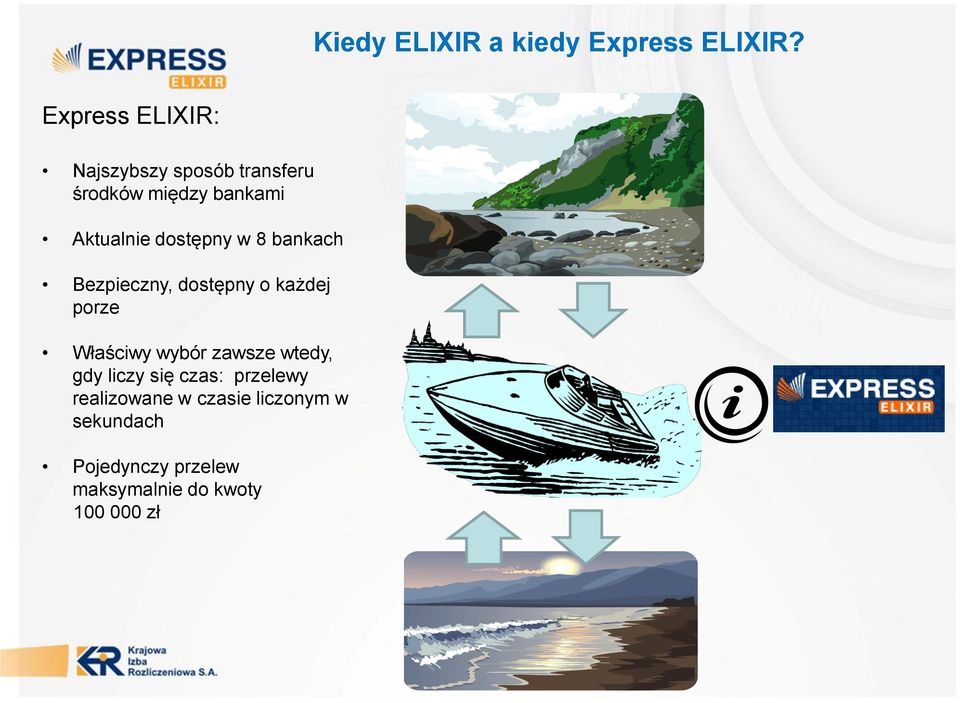 EXPRESS ELIXIR

Kiedy ELIXIR a kiedy Express ELIXIR?

Express ELIXIR:

• Najszybszy sposób transferu środków między bankami

• Aktualnie dostępny w 8 bankach

• Bezpieczny, dostępny o każdej porze

• Właściwy wybór zawsze wtedy, gdy liczy się czas: przelewy realizowane w czasie liczonym w sekundach

• Pojedynczy przelew maksymalnie do kwoty 100 000 zł

i

EXPRESS ELIXIR

KIR Krajowa Izba Rozliczeniowa S.A.